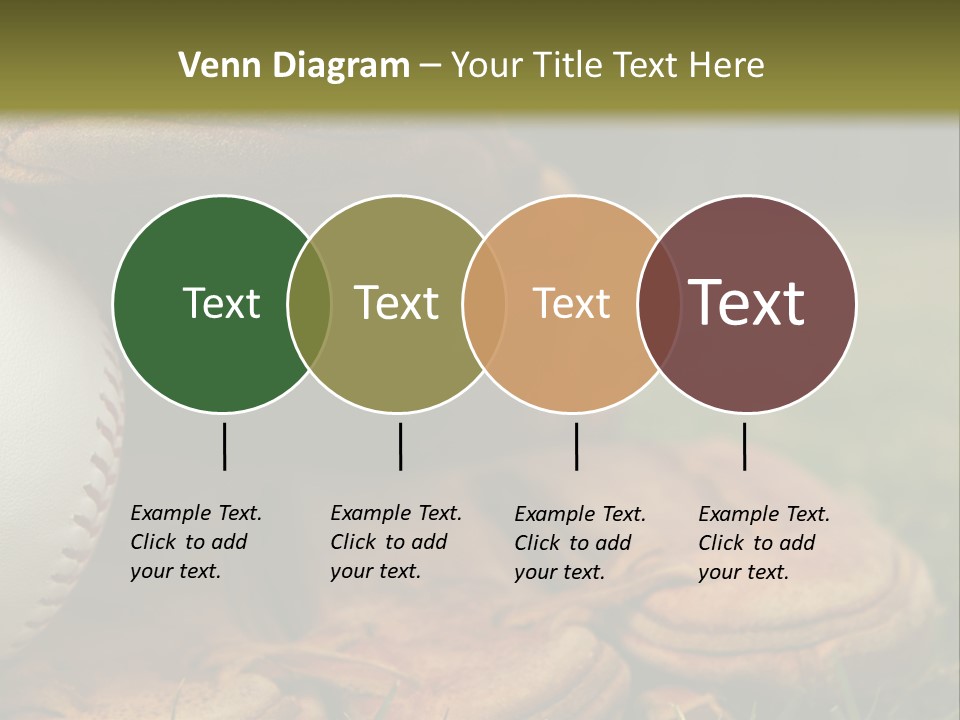 Venn Diagram – Your Title Text Here

Text

Text

Text

Text

Example Text. Click to add your text.

Example Text. Click to add your text.

Example Text. Click to add your text.

Example Text. Click to add your text.